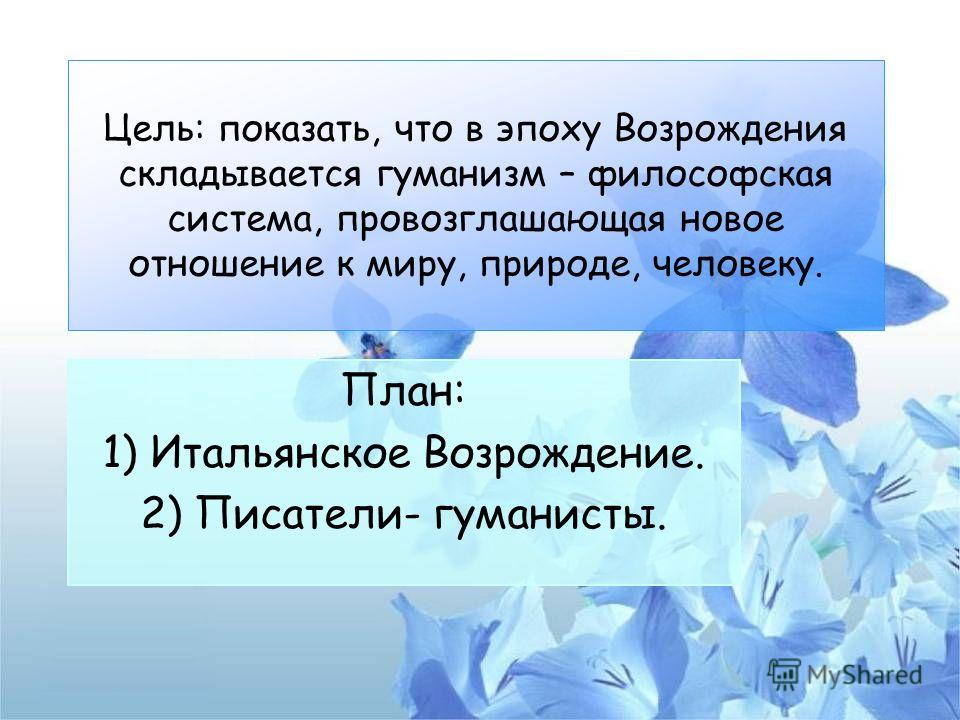 Цель: показать, что в эпоху Возрождения складывается гуманизм – философская система, провозглашающая новое отношение к миру, природе, человеку.

План:
1) Итальянское Возрождение.
2) Писатели- гуманисты.

MyShared